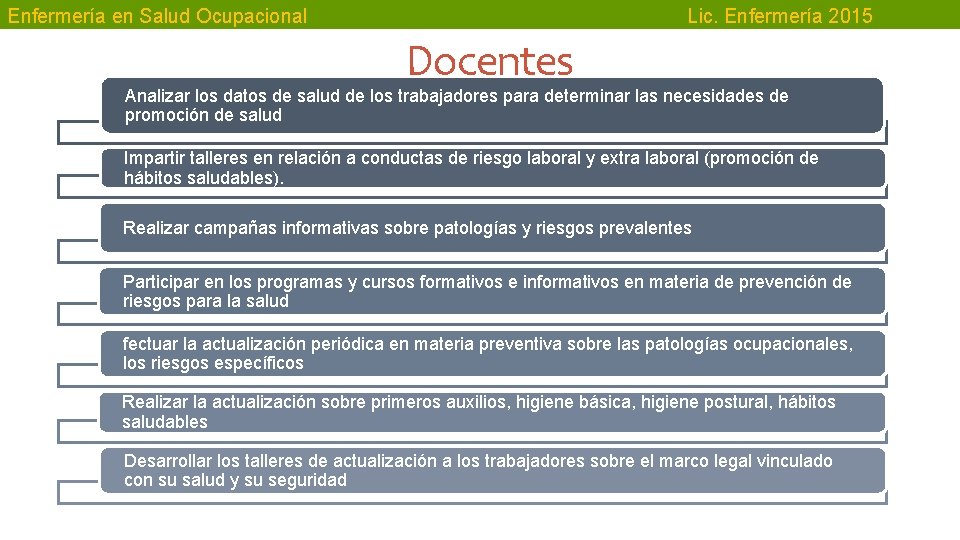 Enfermería en Salud Ocupacional

Lic. Enfermería 2015

Docentes

Analizar los datos de salud de los trabajadores para determinar las necesidades de promoción de salud

Impartir talleres en relación a conductas de riesgo laboral y extra laboral (promoción de hábitos saludables).

Realizar campañas informativas sobre patologías y riesgos prevalentes

Participar en los programas y cursos formativos e informativos en materia de prevención de riesgos para la salud

fectuar la actualización periódica en materia preventiva sobre las patologías ocupacionales, los riesgos específicos

Realizar la actualización sobre primeros auxilios, higiene básica, higiene postural, hábitos saludables

Desarrollar los talleres de actualización a los trabajadores sobre el marco legal vinculado con su salud y su seguridad